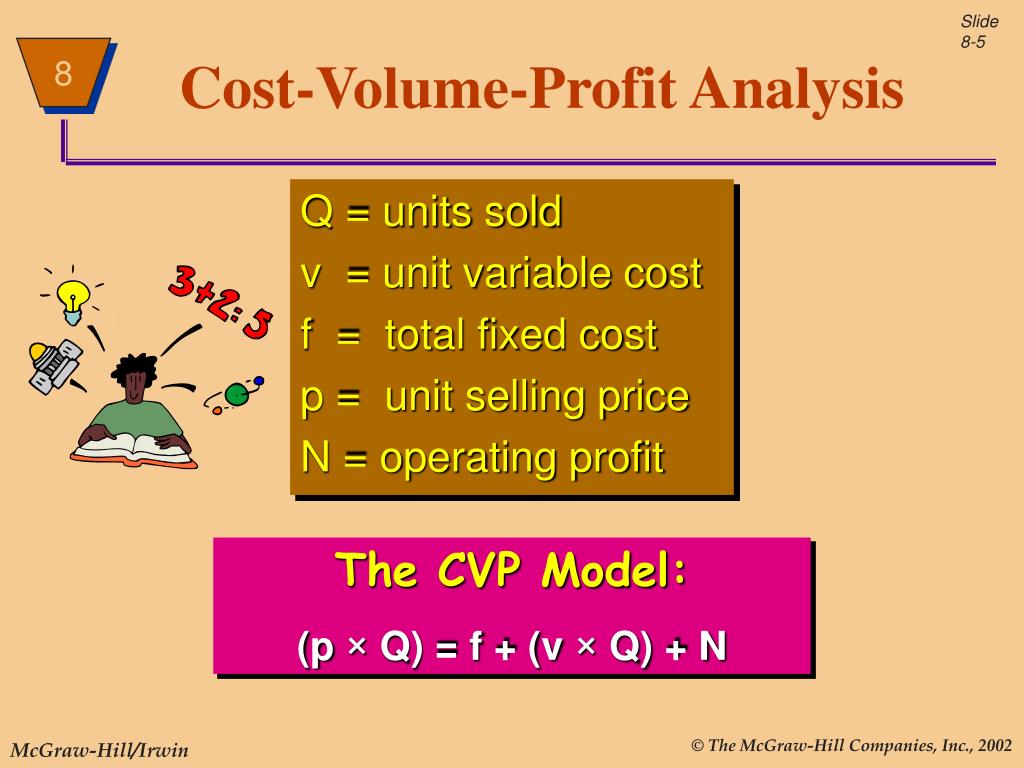 Slide 8-5

8

Cost-Volume-Profit Analysis

3+2=5

Q = units sold
v = unit variable cost
f = total fixed cost
p = unit selling price
N = operating profit

The CVP Model:

$(p \times Q) = f + (v \times Q) + N$

McGraw-Hill/Irwin

© The McGraw-Hill Companies, Inc., 2002